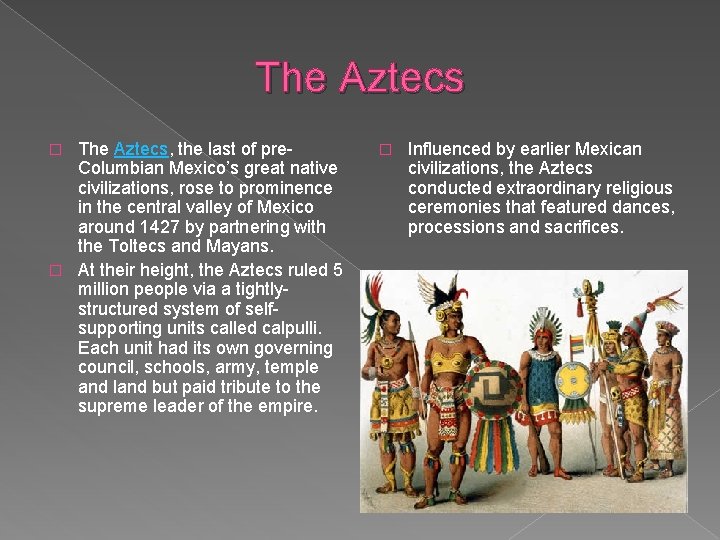 The Aztecs

□ The Aztecs, the last of pre-Columbian Mexico's great native civilizations, rose to prominence in the central valley of Mexico around 1427 by partnering with the Toltecs and Mayans.

□ At their height, the Aztecs ruled 5 million people via a tightly-structured system of self-supporting units called calpulli. Each unit had its own governing council, schools, army, temple and land but paid tribute to the supreme leader of the empire.

□ Influenced by earlier Mexican civilizations, the Aztecs conducted extraordinary religious ceremonies that featured dances, processions and sacrifices.